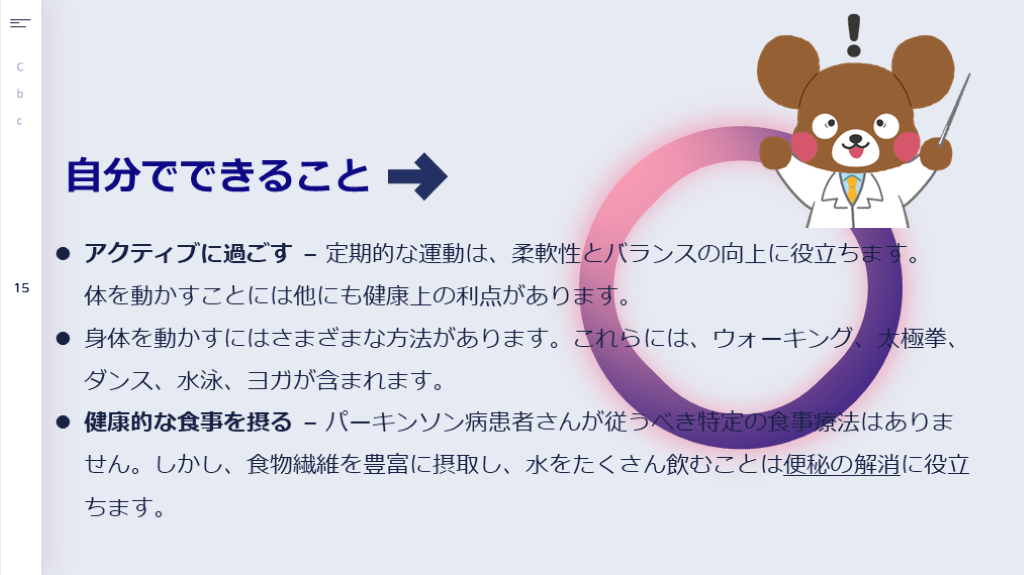 C
b
c

15

自分でできること

● アクティブに過ごす – 定期的な運動は、柔軟性とバランスの向上に役立ちます。体を動かすことには他にも健康上の利点があります。

● 身体を動かすにはさまざまな方法があります。これらには、ウォーキング、太極拳、ダンス、水泳、ヨガが含まれます。

● 健康的な食事を摂る – パーキンソン病患者さんが従うべき特定の食事療法はありません。しかし、食物繊維を豊富に摂取し、水をたくさん飲むことは便秘の解消に役立ちます。